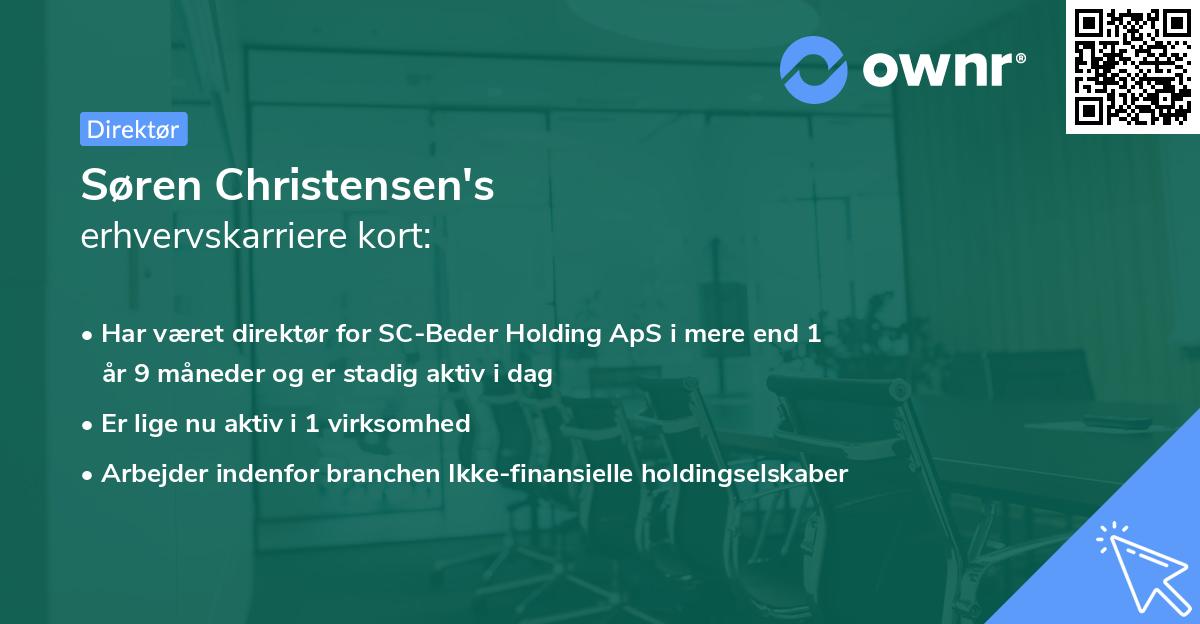 ownr®

Direktør

Søren Christensen's
erhvervskarriere kort:

• Har været direktør for SC-Beder Holding ApS i mere end 1 år 9 måneder og er stadig aktiv i dag
• Er lige nu aktiv i 1 virksomhed
• Arbejder indenfor branchen Ikke-finansielle holdingselskaber